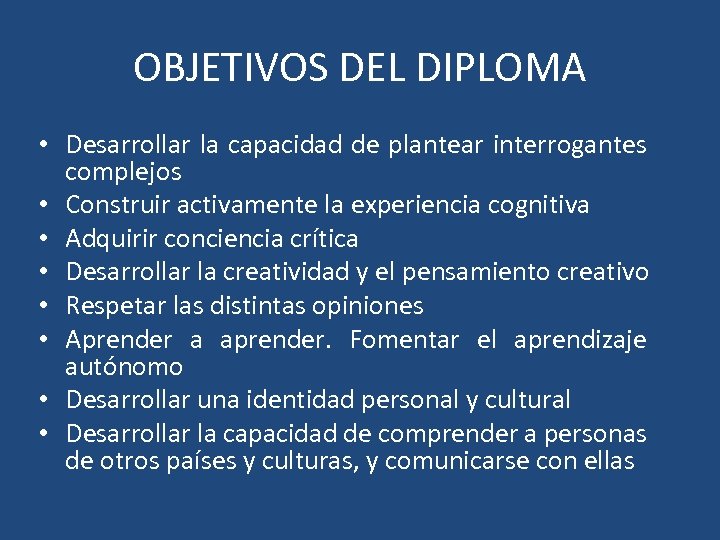 OBJETIVOS DEL DIPLOMA

• Desarrollar la capacidad de plantear interrogantes complejos
• Construir activamente la experiencia cognitiva
• Adquirir conciencia crítica
• Desarrollar la creatividad y el pensamiento creativo
• Respetar las distintas opiniones
• Aprender a aprender. Fomentar el aprendizaje autónomo
• Desarrollar una identidad personal y cultural
• Desarrollar la capacidad de comprender a personas de otros países y culturas, y comunicarse con ellas